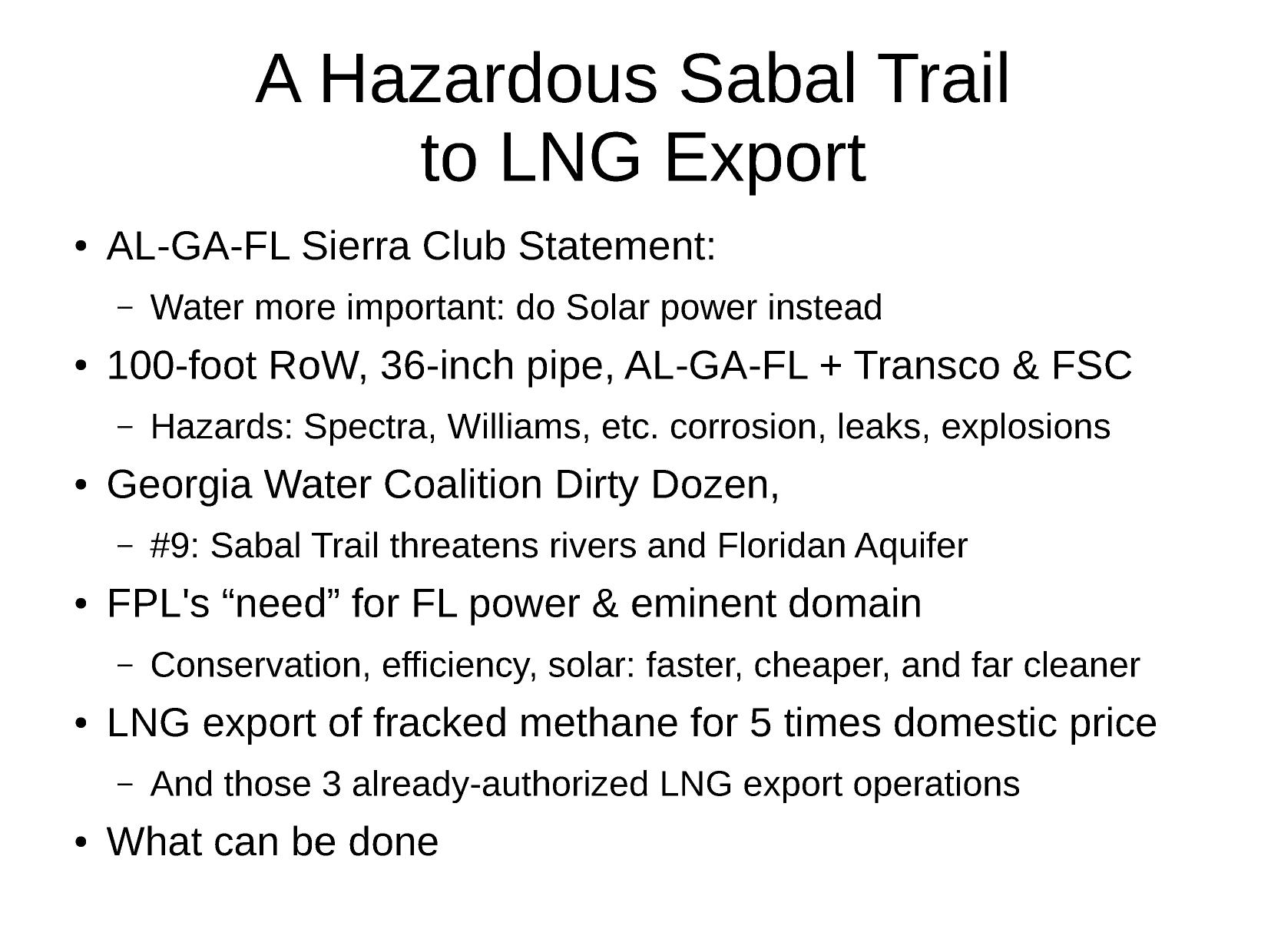 A Hazardous Sabal Trail
to LNG Export

• AL-GA-FL Sierra Club Statement:
  – Water more important: do Solar power instead
• 100-foot RoW, 36-inch pipe, AL-GA-FL + Transco & FSC
  – Hazards: Spectra, Williams, etc. corrosion, leaks, explosions
• Georgia Water Coalition Dirty Dozen,
  – #9: Sabal Trail threatens rivers and Floridan Aquifer
• FPL's “need” for FL power & eminent domain
  – Conservation, efficiency, solar: faster, cheaper, and far cleaner
• LNG export of fracked methane for 5 times domestic price
  – And those 3 already-authorized LNG export operations
• What can be done